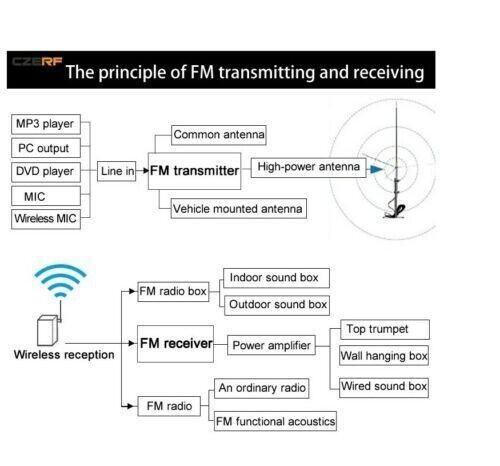 CZERF The principle of FM transmitting and receiving

MP3 player
PC output
DVD player
MIC
Wireless MIC
Line in
FM transmitter
Common antenna
High-power antenna
Vehicle mounted antenna

Wireless reception
FM radio box
Indoor sound box
Outdoor sound box
FM receiver
Power amplifier
Top trumpet
Wall hanging box
Wired sound box
FM radio
An ordinary radio
FM functional acoustics